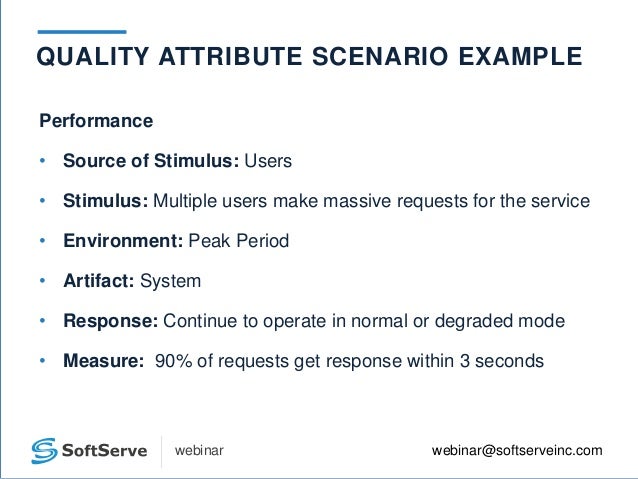 QUALITY ATTRIBUTE SCENARIO EXAMPLE

Performance

• Source of Stimulus: Users

• Stimulus: Multiple users make massive requests for the service

• Environment: Peak Period

• Artifact: System

• Response: Continue to operate in normal or degraded mode

• Measure: 90% of requests get response within 3 seconds

SoftServe webinar

webinar@softserveinc.com